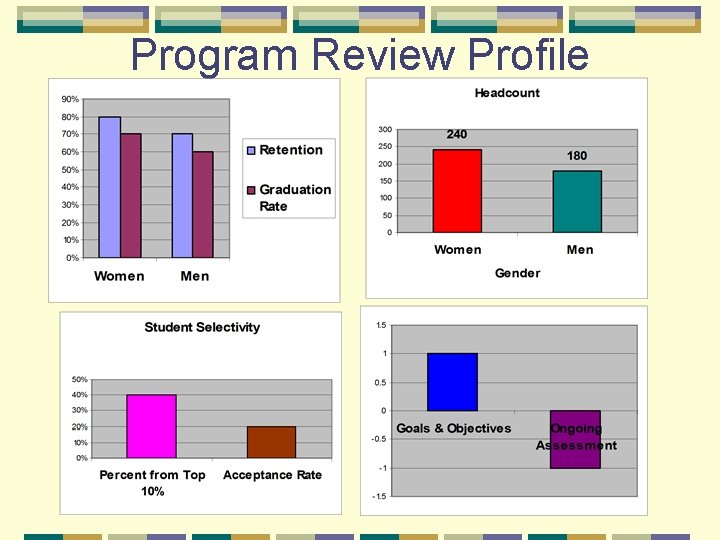 Program Review Profile

90%
80%
70%
60%
50%
40%
30%
20%
10%
0%
Women
Men
Retention
Graduation Rate

Headcount
300
250
200
150
100
50
0
240
180
Women
Men
Gender

Student Selectivity
50%
40%
30%
20%
10%
0%
Percent from Top 10%
Acceptance Rate

1.5
1
0.5
0
-0.5
-1
-1.5
Goals & Objectives
Ongoing Assessment